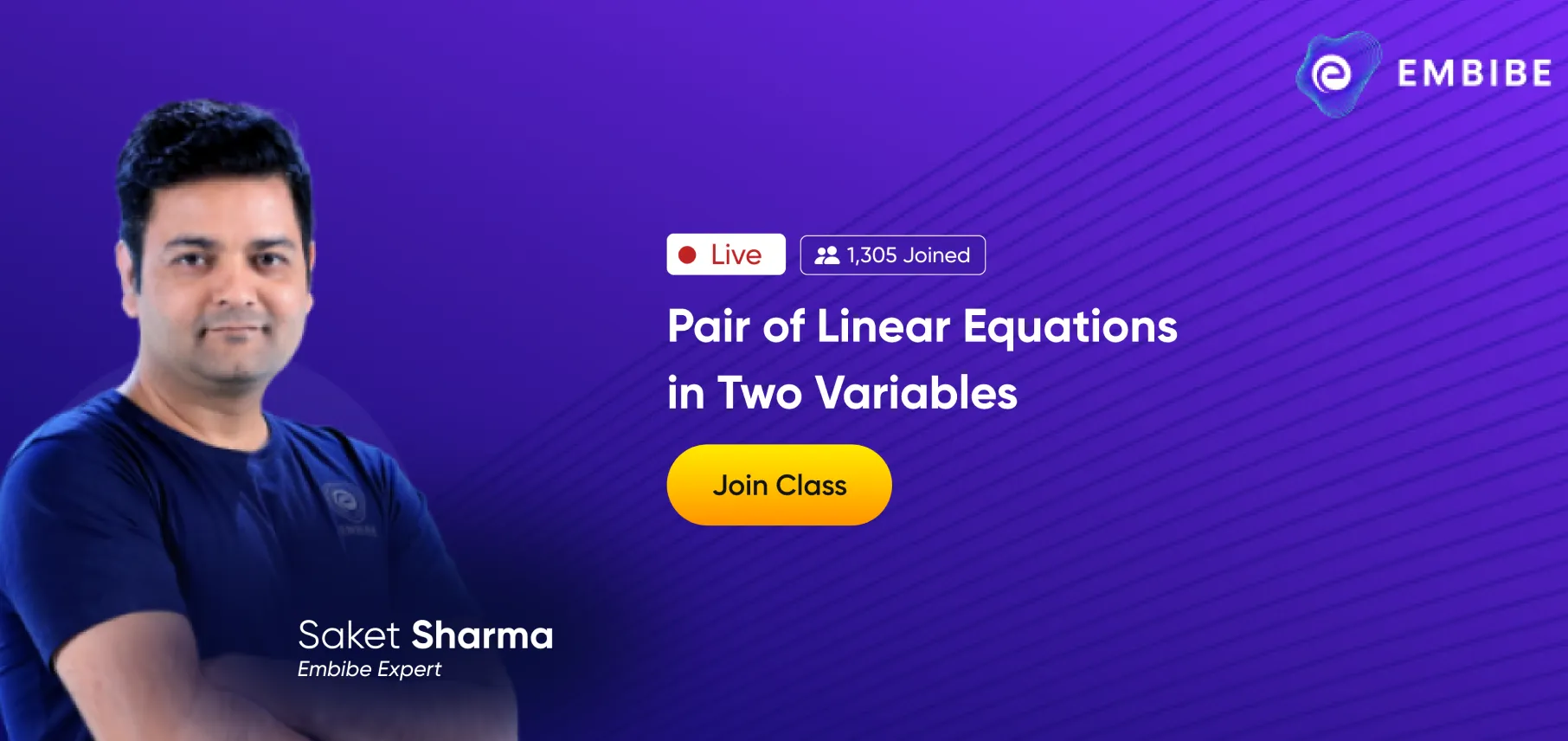 EMBIBE

Live

1,305 Joined

Pair of Linear Equations in Two Variables

Join Class

Saket Sharma
Embibe Expert